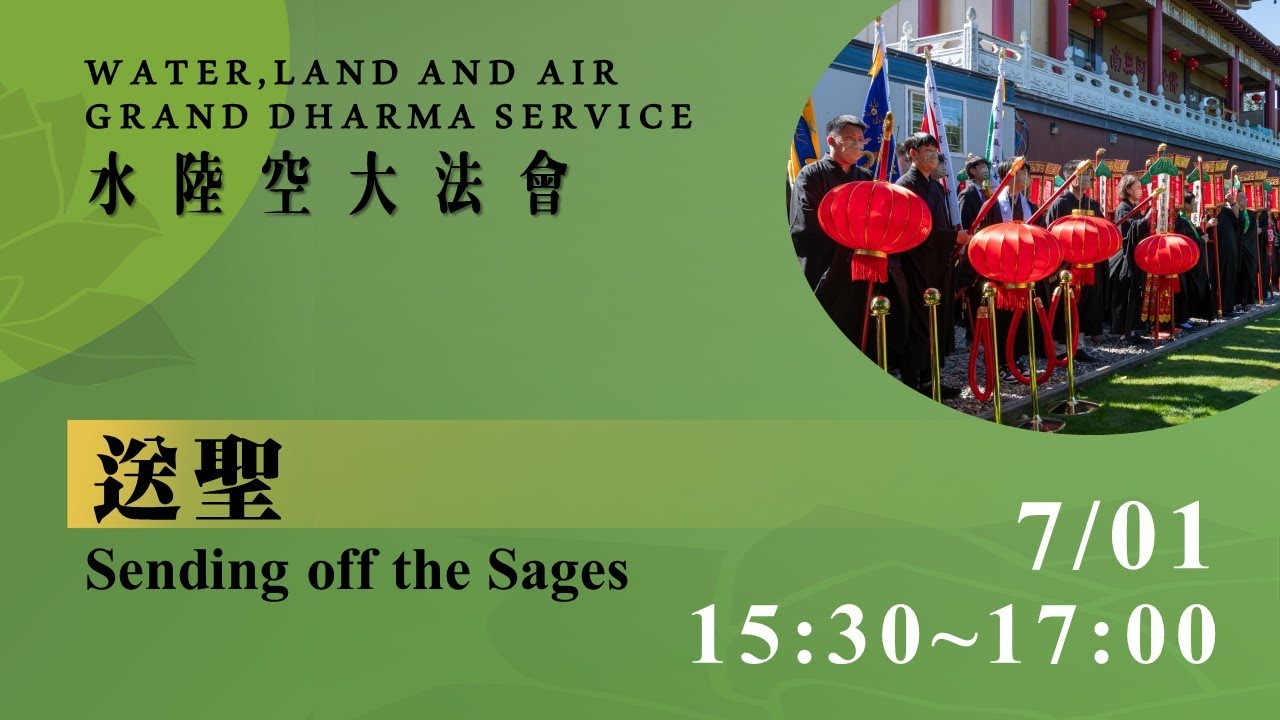 WATER,LAND AND AIR
GRAND DHARMA SERVICE
水陸空大法會

送聖
Sending off the Sages

7/01
15:30~17:00